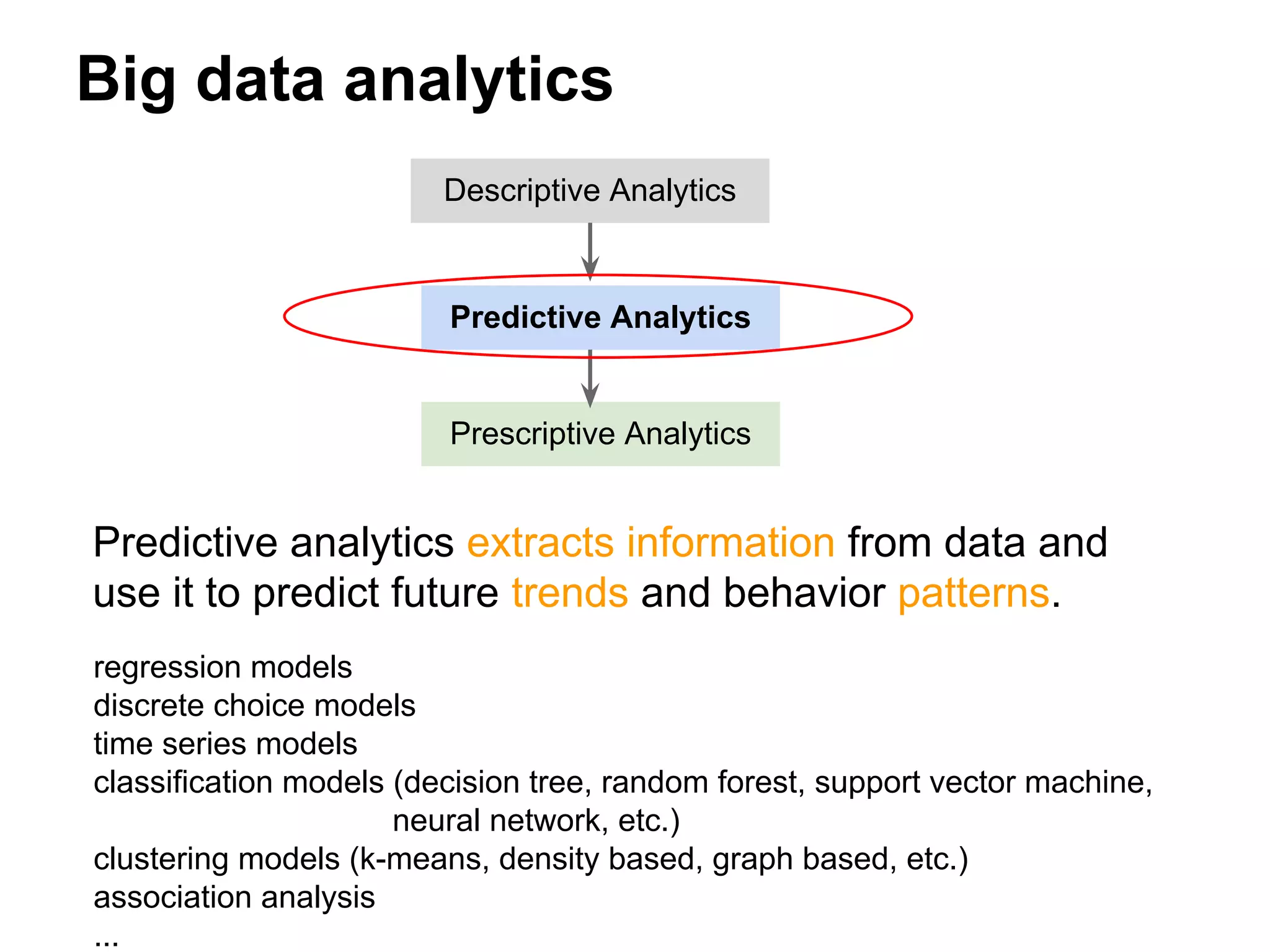 Big data analytics

Descriptive Analytics

Predictive Analytics

Prescriptive Analytics

Predictive analytics extracts information from data and use it to predict future trends and behavior patterns.

regression models
discrete choice models
time series models
classification models (decision tree, random forest, support vector machine, neural network, etc.)
clustering models (k-means, density based, graph based, etc.)
association analysis
...